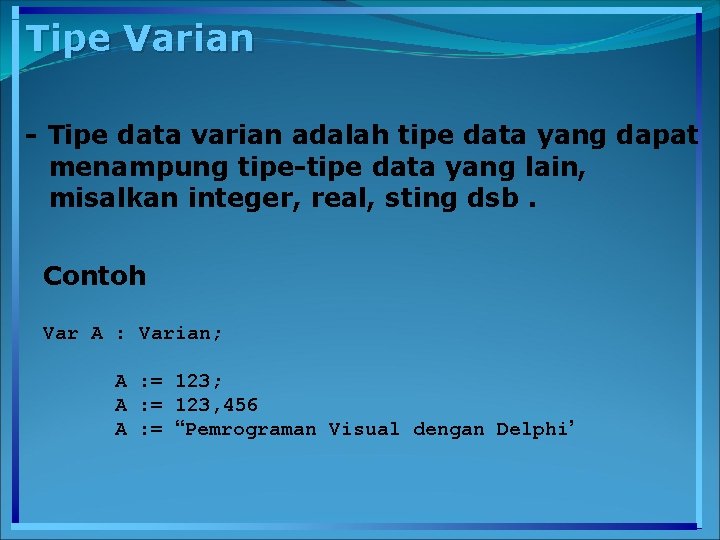 Tipe Varian

- Tipe data varian adalah tipe data yang dapat menampung tipe-tipe data yang lain, misalkan integer, real, sting dsb .

Contoh

Var A : Varian;

A := 123;
A := 123,456
A := “Pemrograman Visual dengan Delphi’